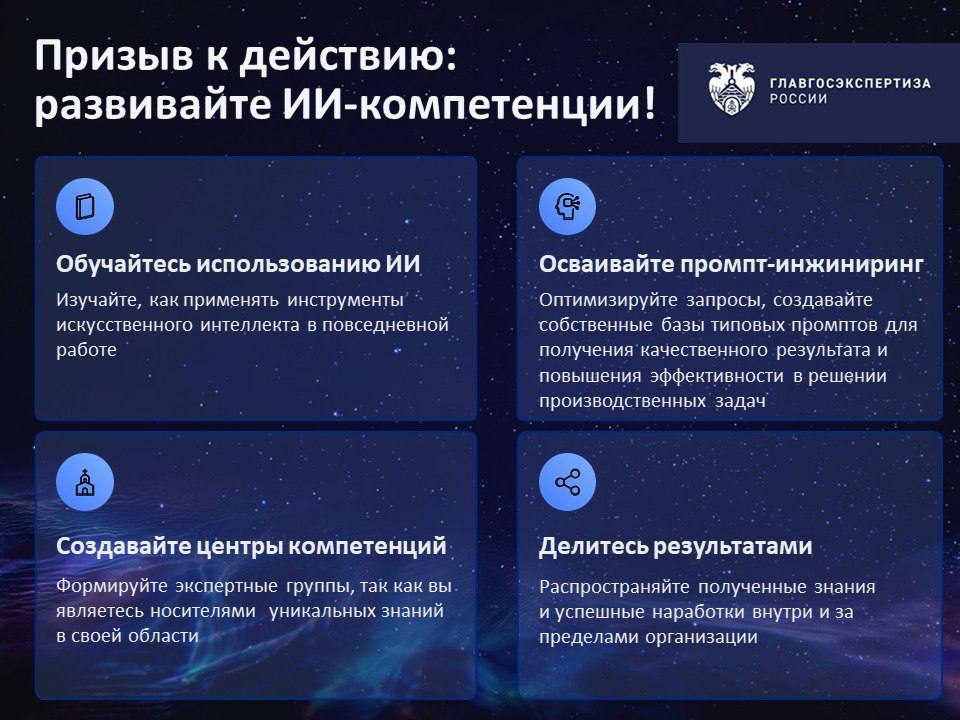 Призыв к действию: развивайте ИИ-компетенции!

ГЛАВГОСЭКСПЕРТИЗА РОССИИ

Обучайтесь использованию ИИ

Изучайте, как применять инструменты искусственного интеллекта в повседневной работе

Осваивайте промпт-инжиниринг

Оптимизируйте запросы, создавайте собственные базы типовых промптов для получения качественного результата и повышения эффективности в решении производственных задач

Создавайте центры компетенций

Формируйте экспертные группы, так как вы являетесь носителями уникальных знаний в своей области

Делитесь результатами

Распространяйте полученные знания и успешные наработки внутри и за пределами организации